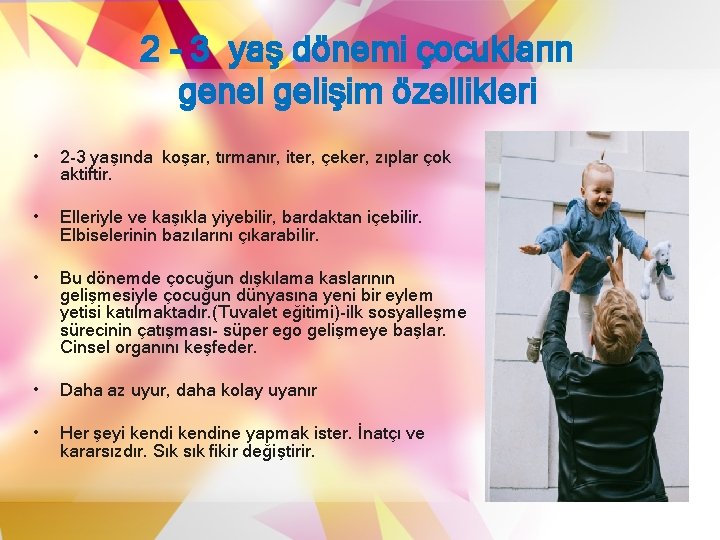 2 – 3 yaş dönemi çocukların genel gelişim özellikleri

• 2-3 yaşında koşar, tırmanır, iter, çeker, zıplar çok aktiftir.

• Elleriyle ve kaşıkla yiyebilir, bardaktan içebilir. Elbiselerinin bazılarını çıkarabilir.

• Bu dönemde çocuğun dışkılama kaslarının gelişmesiyle çocuğun dünyasına yeni bir eylem yetisi katılmaktadır.(Tuvalet eğitimi)-ilk sosyalleşme sürecinin çatışması- süper ego gelişmeye başlar. Cinsel organını keşfeder.

• Daha az uyur, daha kolay uyanır

• Her şeyi kendi kendine yapmak ister. İnatçı ve kararsızdır. Sık sık fikir değiştirir.